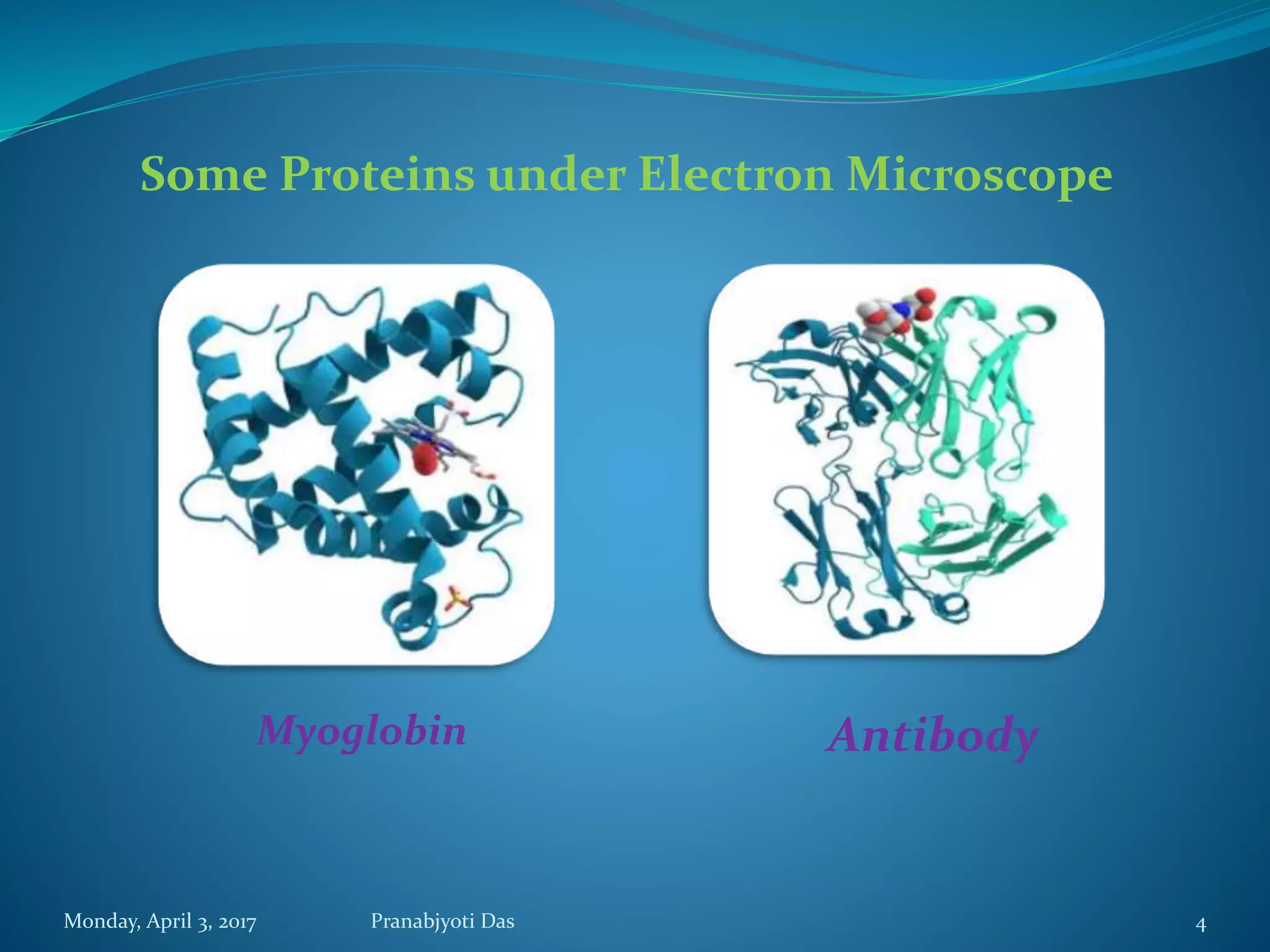 Some Proteins under Electron Microscope

Myoglobin

Antibody

Monday, April 3, 2017

Pranabjyoti Das

4